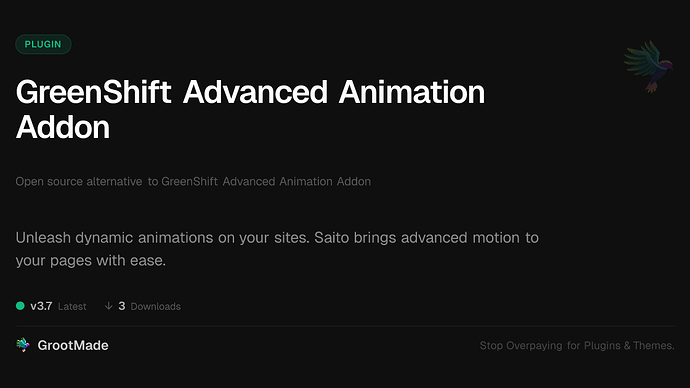 PLUGIN

GreenShift Advanced Animation Addon

Open source alternative to GreenShift Advanced Animation Addon

Unleash dynamic animations on your sites. Saito brings advanced motion to your pages with ease.

v3.7 Latest ↓ 3 Downloads

GrootMade

Stop Overpaying for Plugins & Themes.